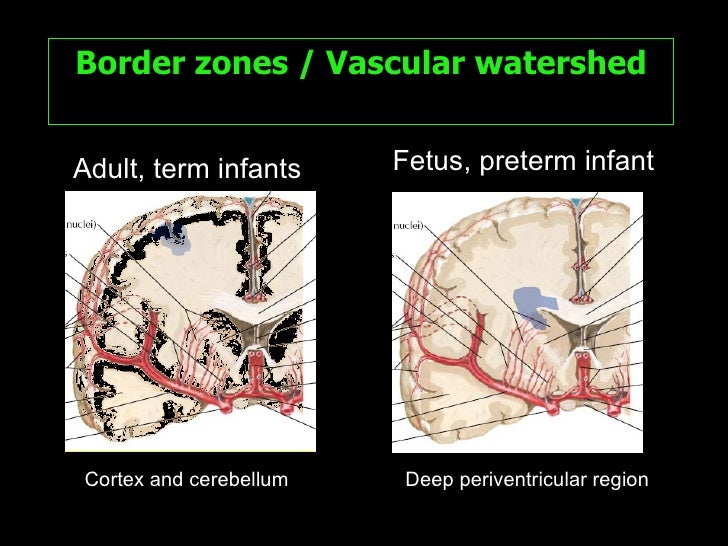 Border zones / Vascular watershed

Adult, term infants

nuclei)

Cortex and cerebellum

Fetus, preterm infant

nuclei)

Deep periventricular region